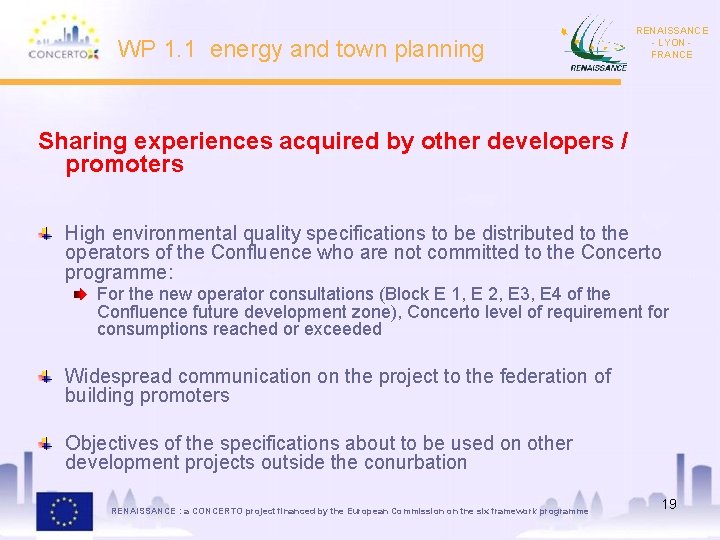 CONCERTO

WP 1.1 energy and town planning

RENAISSANCE

RENAISSANCE - LYON - FRANCE

Sharing experiences acquired by other developers / promoters

High environmental quality specifications to be distributed to the operators of the Confluence who are not committed to the Concerto programme:

For the new operator consultations (Block E 1, E 2, E3, E4 of the Confluence future development zone), Concerto level of requirement for consumptions reached or exceeded

Widespread communication on the project to the federation of building promoters

Objectives of the specifications about to be used on other development projects outside the conurbation

RENAISSANCE : a CONCERTO project financed by the European Commission on the six framework programme

19